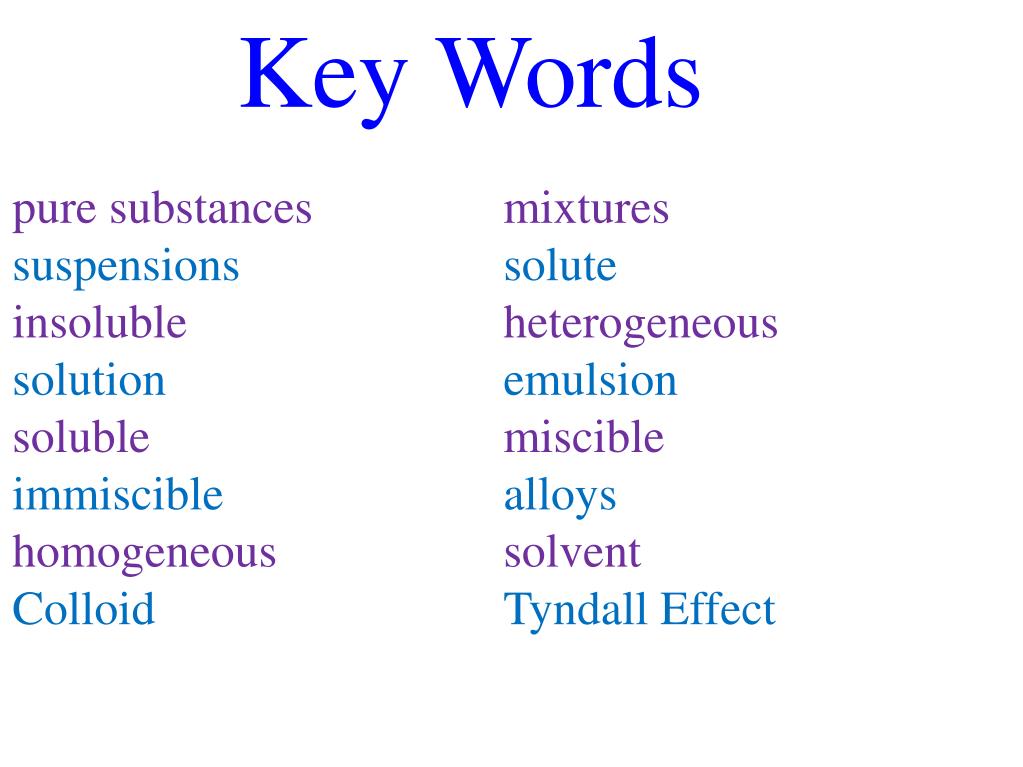 Key Words

pure substances
suspensions
insoluble
solution
soluble
immiscible
homogeneous
Colloid

mixtures
solute
heterogeneous
emulsion
miscible
alloys
solvent
Tyndall Effect